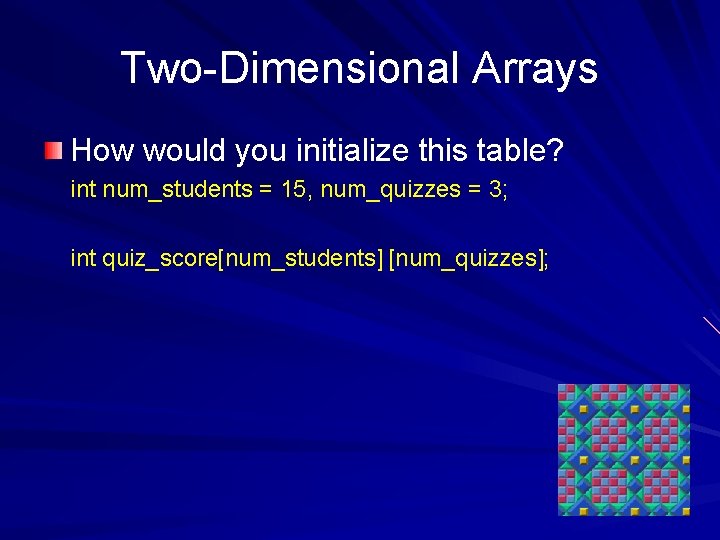 Two-Dimensional Arrays

How would you initialize this table?

int num_students = 15, num_quizzes = 3;

int quiz_score[num_students] [num_quizzes];